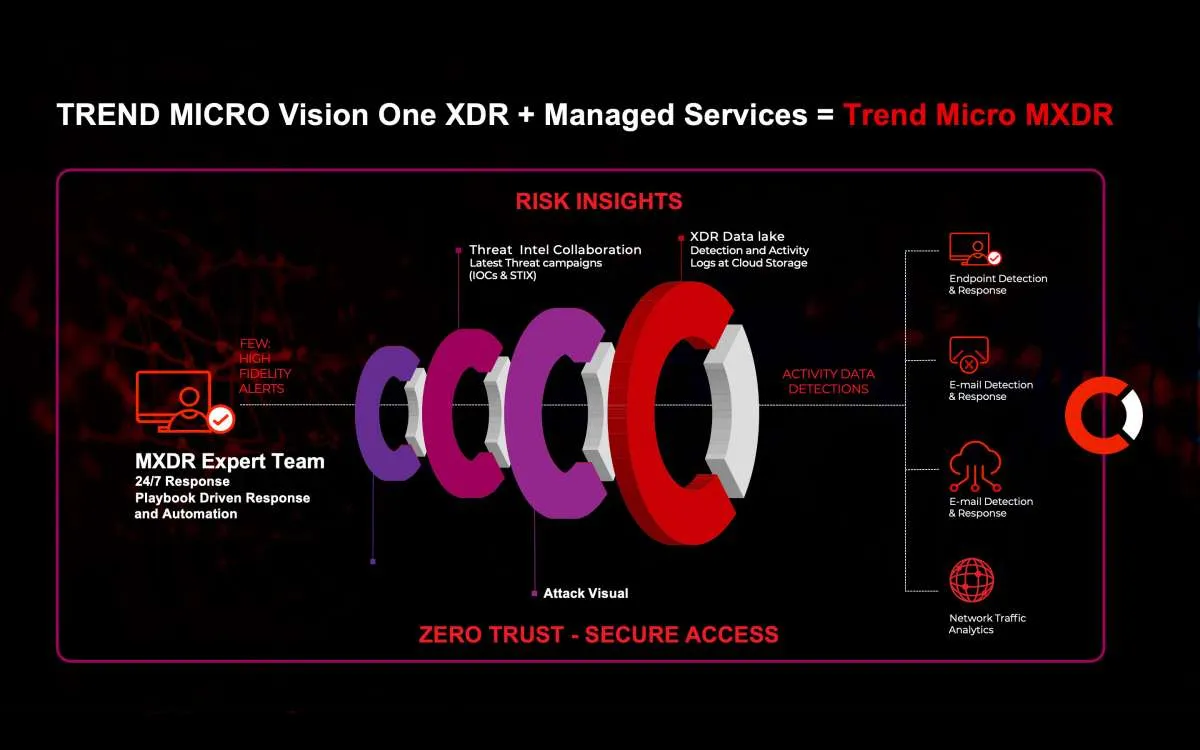 TREND MICRO Vision One XDR + Managed Services = Trend Micro MXDR

RISK INSIGHTS

Threat Intel Collaboration
Latest Threat campaigns
(IOCs & STIX)

XDR Data lake
Detection and Activity
Logs at Cloud Storage

FEW:
HIGH
FIDELITY
ALERTS

MXDR Expert Team
24/7 Response
Playbook Driven Response
and Automation

ACTIVITY DATA
DETECTIONS

Attack Visual

Endpoint Detection
& Response

E-mail Detection
& Response

E-mail Detection
& Response

Network Traffic
Analytics

ZERO TRUST - SECURE ACCESS